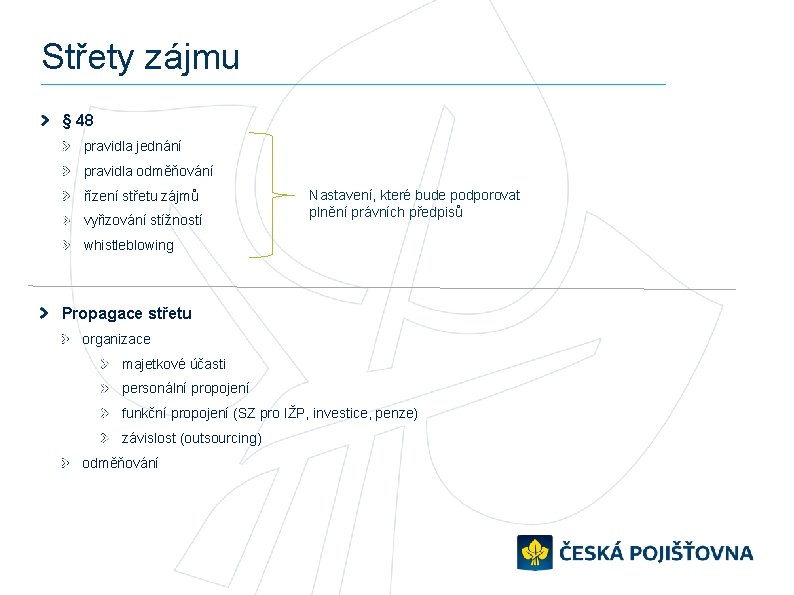 Střety zájmu

§ 48

pravidla jednání

pravidla odměňování

řízení střetu zájmů

vyřizování stížností

whistleblowing

Nastavení, které bude podporovat plnění právních předpisů

Propagace střetu

organizace

majetkové účasti

personální propojení

funkční propojení (SZ pro IŽP, investice, penze)

závislost (outsourcing)

odměňování

ČESKÁ POJIŠŤOVNA